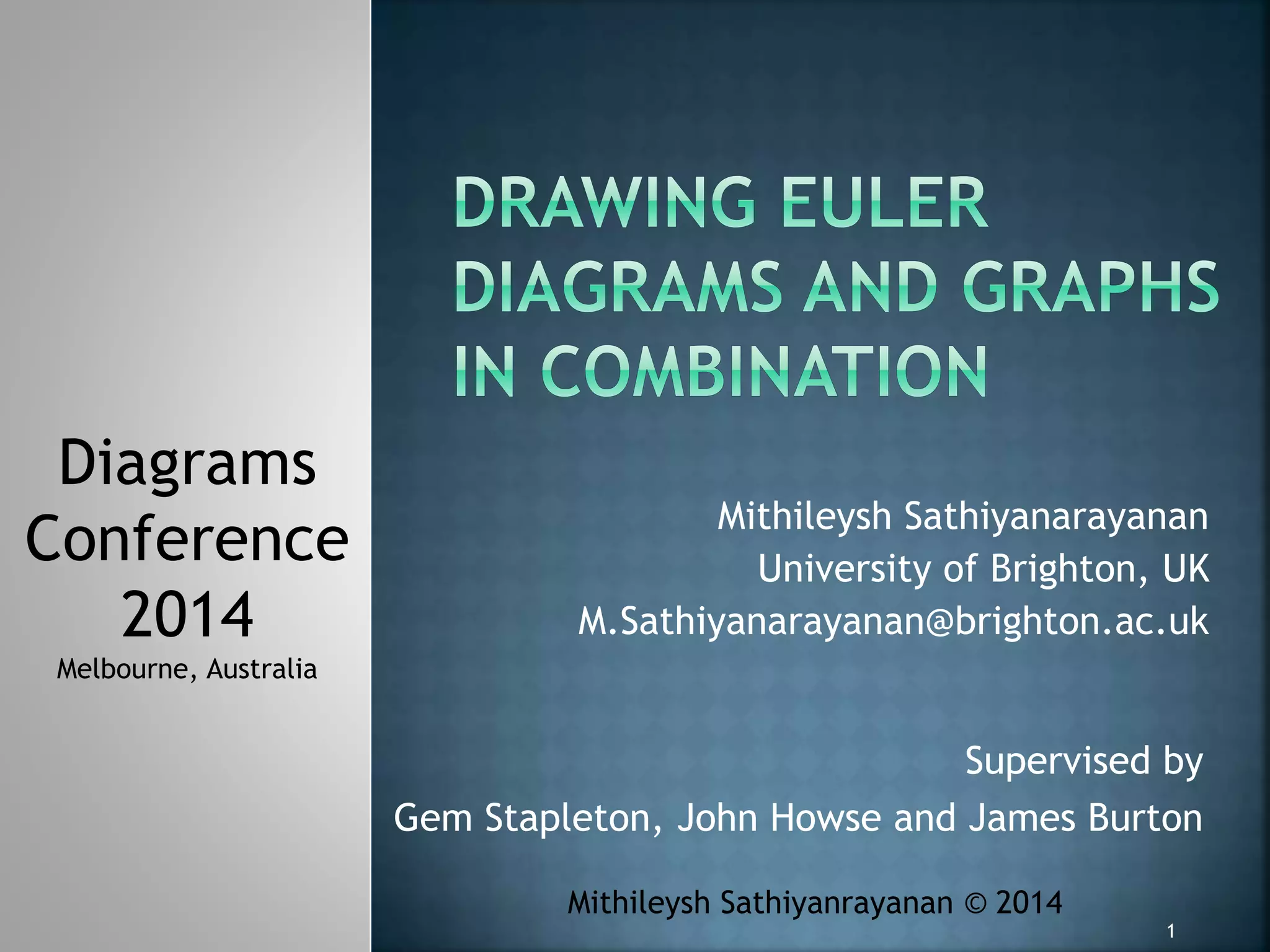 Diagrams Conference 2014
Melbourne, Australia

DRAWING EULER DIAGRAMS AND GRAPHS IN COMBINATION

Mithileysh Sathiyanarayanan
University of Brighton, UK
M.Sathiyanarayanan@brighton.ac.uk

Supervised by
Gem Stapleton, John Howse and James Burton

Mithileysh Sathiyanrayanan © 2014

1